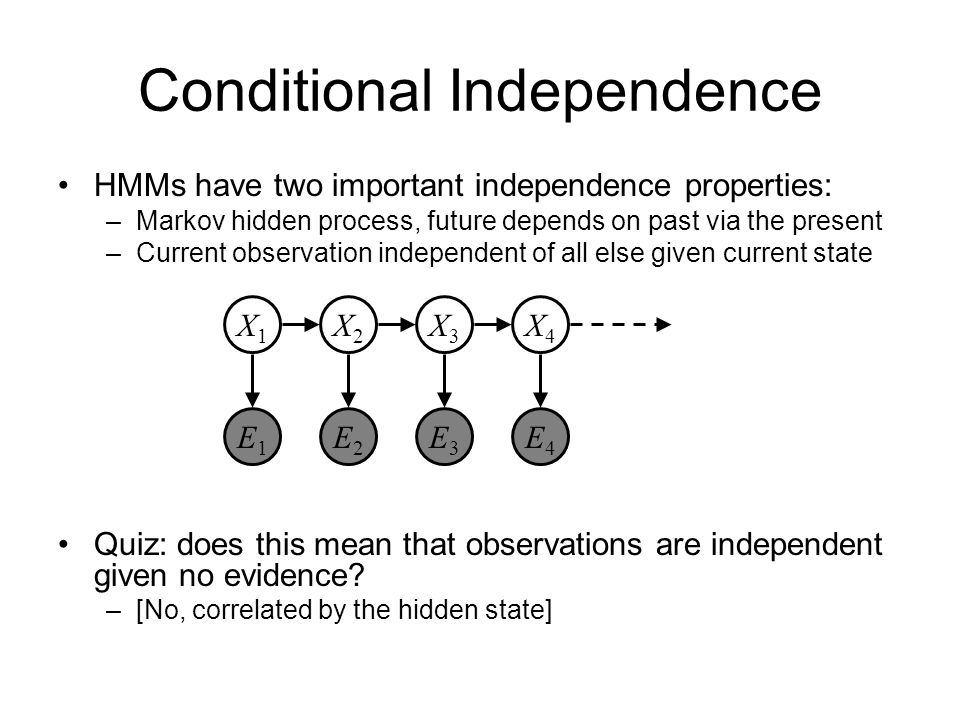 Conditional Independence

• HMMs have two important independence properties:
– Markov hidden process, future depends on past via the present
– Current observation independent of all else given current state

$X_1$ $X_2$ $X_3$ $X_4$

$E_1$ $E_2$ $E_3$ $E_4$

• Quiz: does this mean that observations are independent given no evidence?
– [No, correlated by the hidden state]